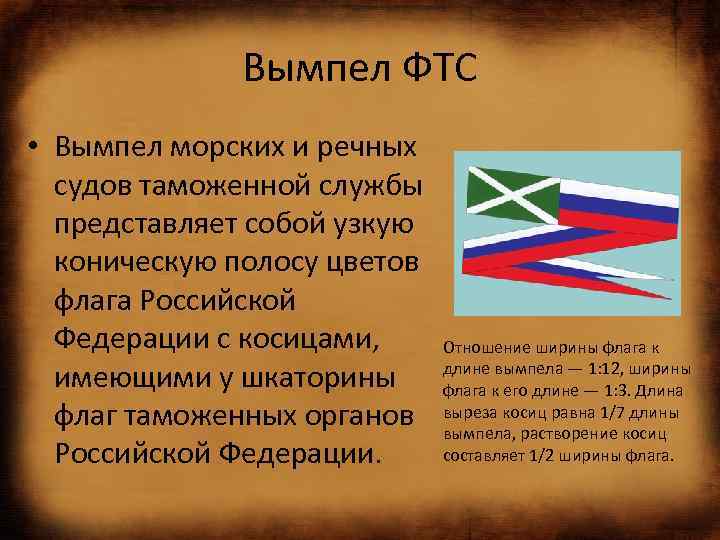 Вымпел ФТС

• Вымпел морских и речных судов таможенной службы представляет собой узкую коническую полосу цветов флага Российской Федерации с косицами, имеющими у шкаторины флаг таможенных органов Российской Федерации.

Отношение ширины флага к длине вымпела — 1:12, ширины флага к его длине — 1:3. Длина выреза косиц равна 1/7 длины вымпела, растворение косиц составляет 1/2 ширины флага.